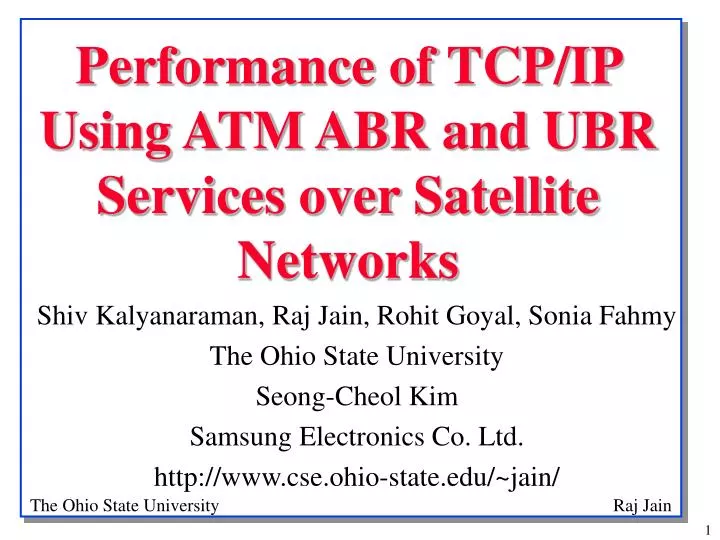 Performance of TCP/IP Using ATM ABR and UBR Services over Satellite Networks

Shiv Kalyanaraman, Raj Jain, Rohit Goyal, Sonia Fahmy

The Ohio State University

Seong-Cheol Kim

Samsung Electronics Co. Ltd.

http://www.cse.ohio-state.edu/~jain/

The Ohio State University

Raj Jain

1